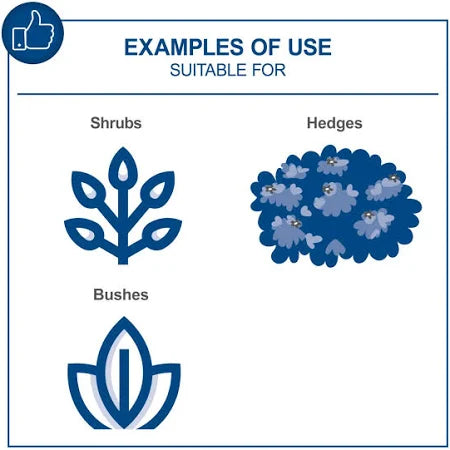 EXAMPLES OF USE
SUITABLE FOR

Shrubs

Hedges

Bushes